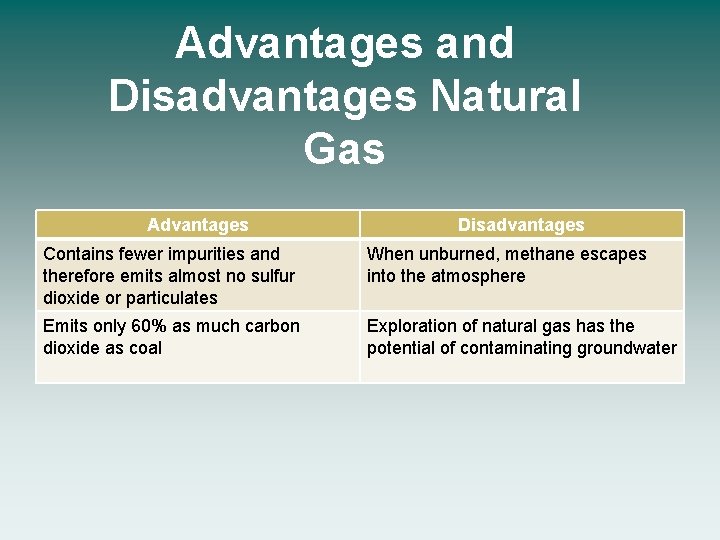 Advantages and Disadvantages Natural Gas

| Advantages | Disadvantages |
|---|---|
| Contains fewer impurities and therefore emits almost no sulfur dioxide or particulates | When unburned, methane escapes into the atmosphere |
| Emits only 60% as much carbon dioxide as coal | Exploration of natural gas has the potential of contaminating groundwater |